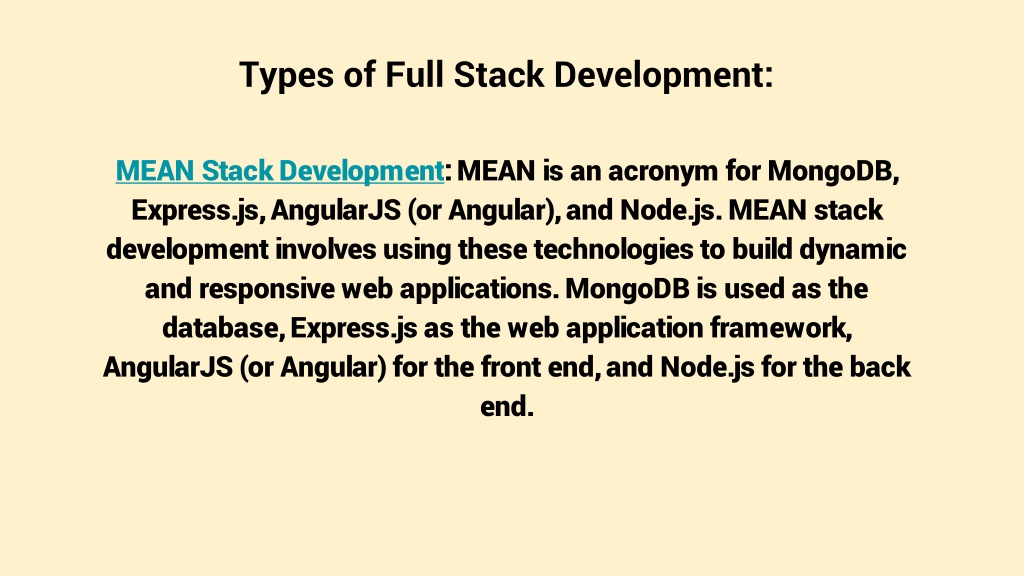 Types of Full Stack Development:

MEAN Stack Development: MEAN is an acronym for MongoDB, Express.js, AngularJS (or Angular), and Node.js. MEAN stack development involves using these technologies to build dynamic and responsive web applications. MongoDB is used as the database, Express.js as the web application framework, AngularJS (or Angular) for the front end, and Node.js for the back end.